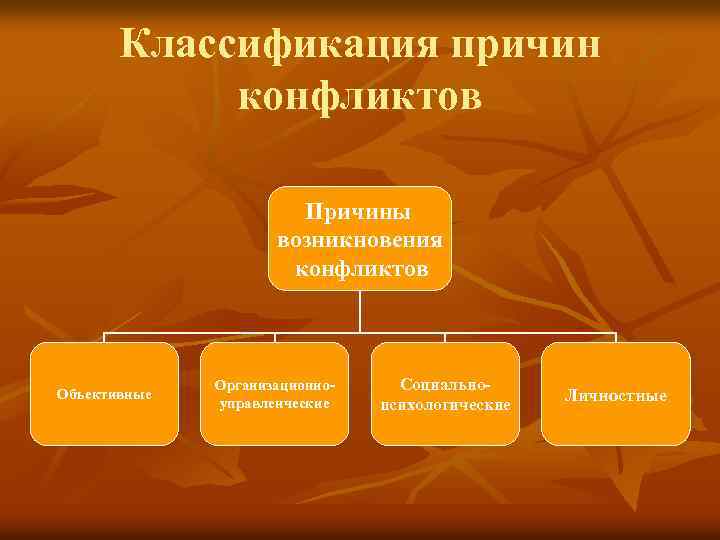 Классификация причин конфликтов

Причины возникновения конфликтов

Объективные

Организационно-управленческие

Социально-психологические

Личностные